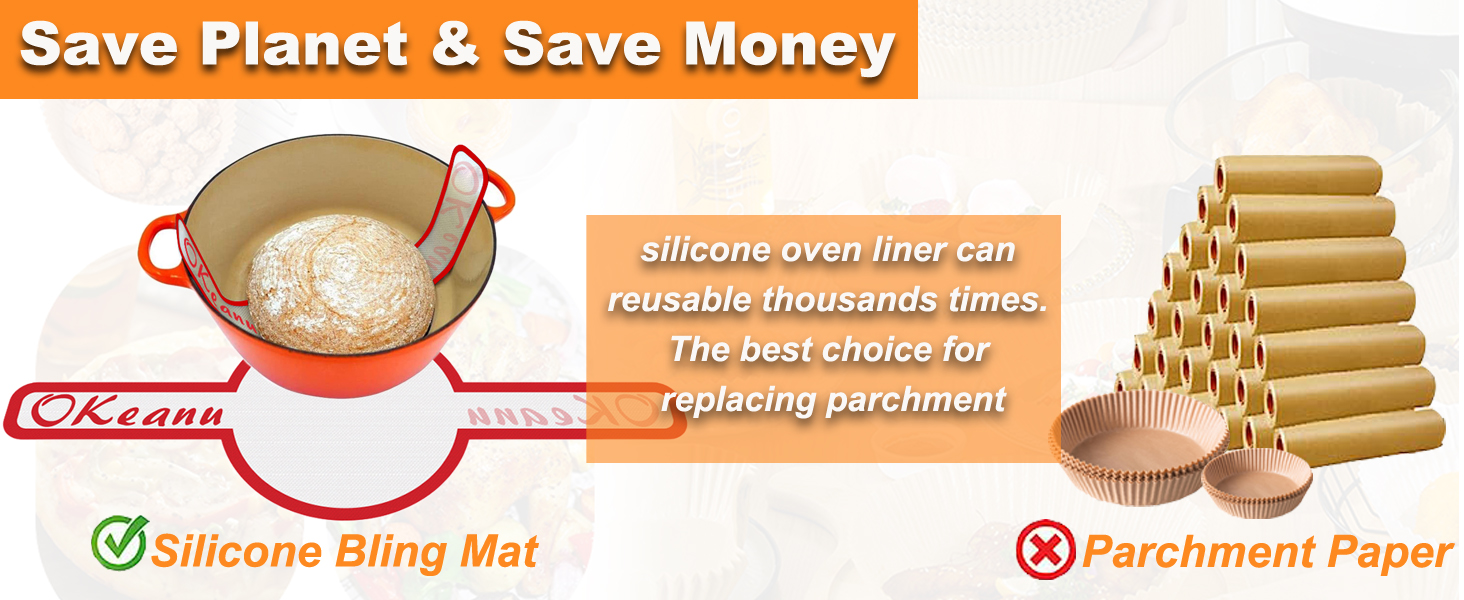 Save Planet & Save Money

OKeanu

OKeanu

OKeanu

silicone oven liner can reusable thousands times. The best choice for replacing parchment

Silicone Bling Mat

Parchment Paper